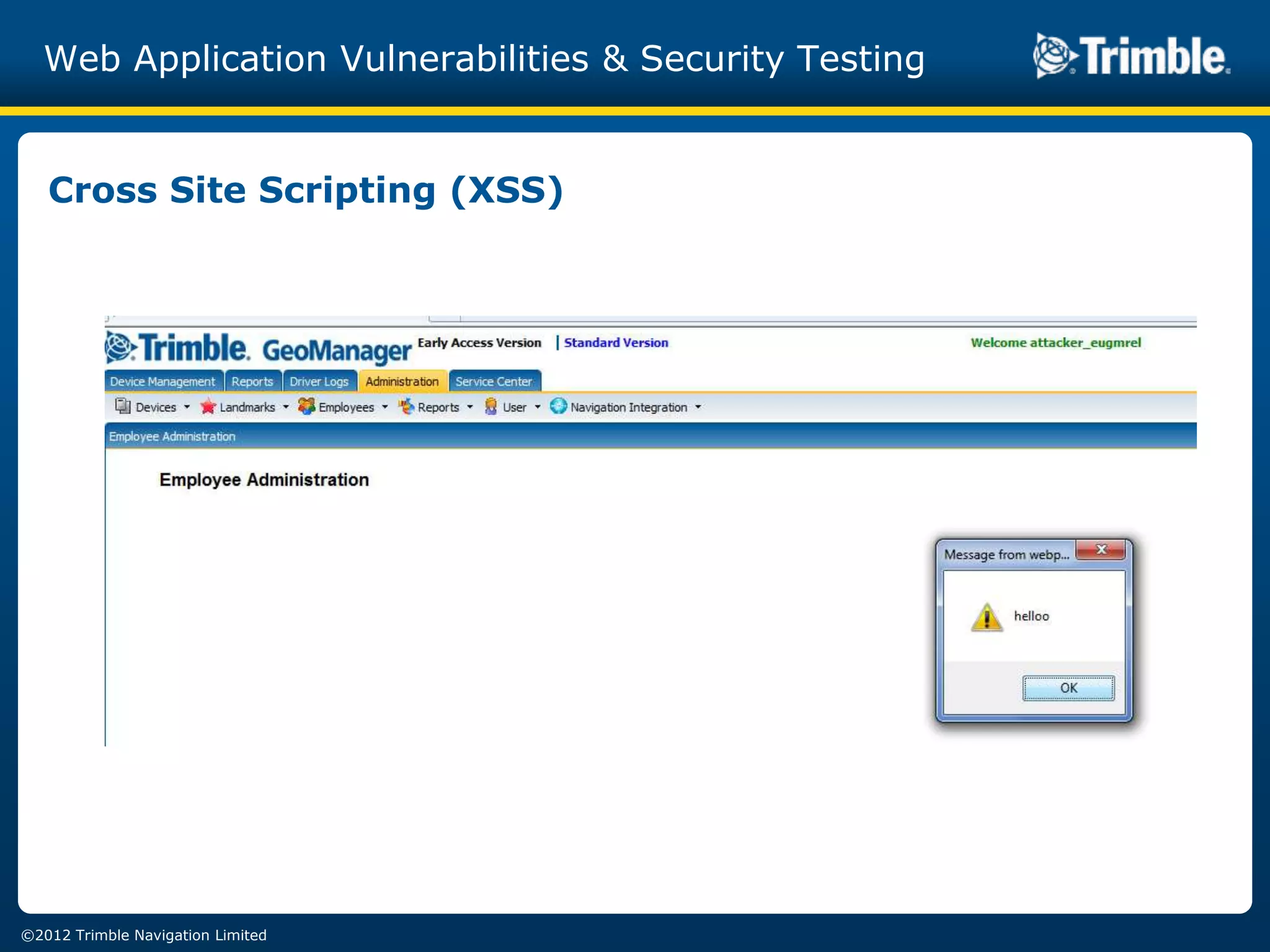 Web Application Vulnerabilities & Security Testing

Trimble.

Cross Site Scripting (XSS)

Trimble. GeoManager Early Access Version | Standard Version Welcome attacker_eugmrel

Device Management Reports Driver Logs Administration Service Center

Devices Landmarks Employees Reports User Navigation Integration

Employee Administration

Employee Administration

Message from webp...

helloo

OK

©2012 Trimble Navigation Limited